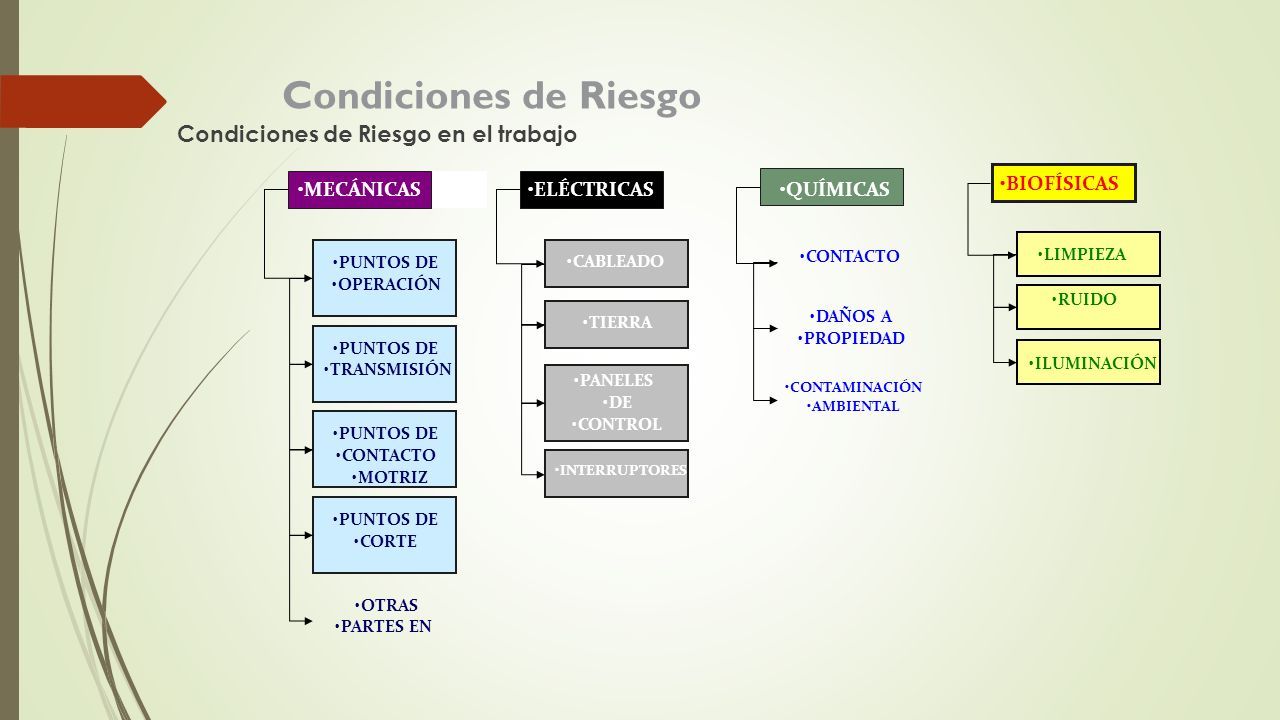 Condiciones de Riesgo

Condiciones de Riesgo en el trabajo

•MECÁNICAS

•PUNTOS DE
•OPERACIÓN

•PUNTOS DE
•TRANSMISIÓN

•PUNTOS DE
•CONTACTO
•MOTRIZ

•PUNTOS DE
•CORTE

•OTRAS
•PARTES EN

•ELÉCTRICAS

•CABLEADO

•TIERRA

•PANELES
•DE
•CONTROL

•INTERRUPTORES

•QUÍMICAS

•CONTACTO

•DAÑOS A
•PROPIEDAD

•CONTAMINACIÓN
•AMBIENTAL

•BIOFÍSICAS

•LIMPIEZA

•RUIDO

•ILUMINACIÓN